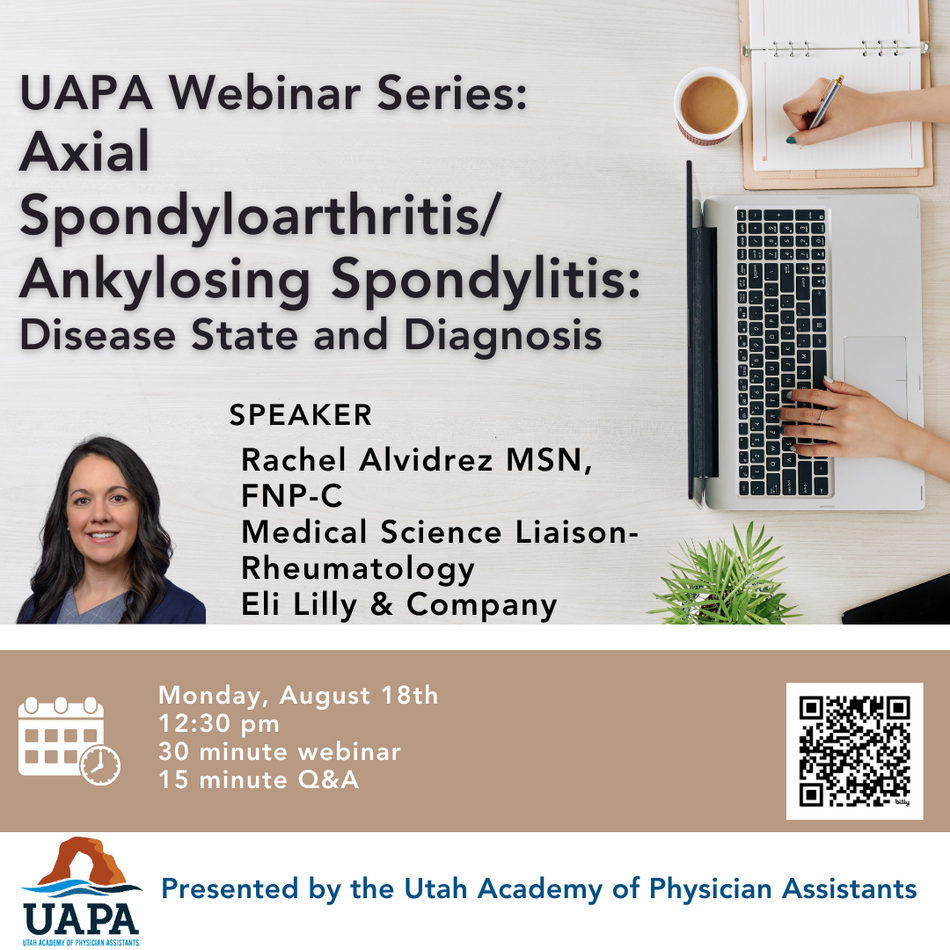 UAPA Webinar Series:
Axial Spondyloarthritis/ Ankylosing Spondylitis:
Disease State and Diagnosis

SPEAKER
Rachel Alvidrez MSN, FNP-C
Medical Science Liaison-Rheumatology
Eli Lilly & Company

Monday, August 18th
12:30 pm
30 minute webinar
15 minute Q&A

bitly

UAPA
UTAH ACADEMY OF PHYSICIAN ASSISTANTS

Presented by the Utah Academy of Physician Assistants